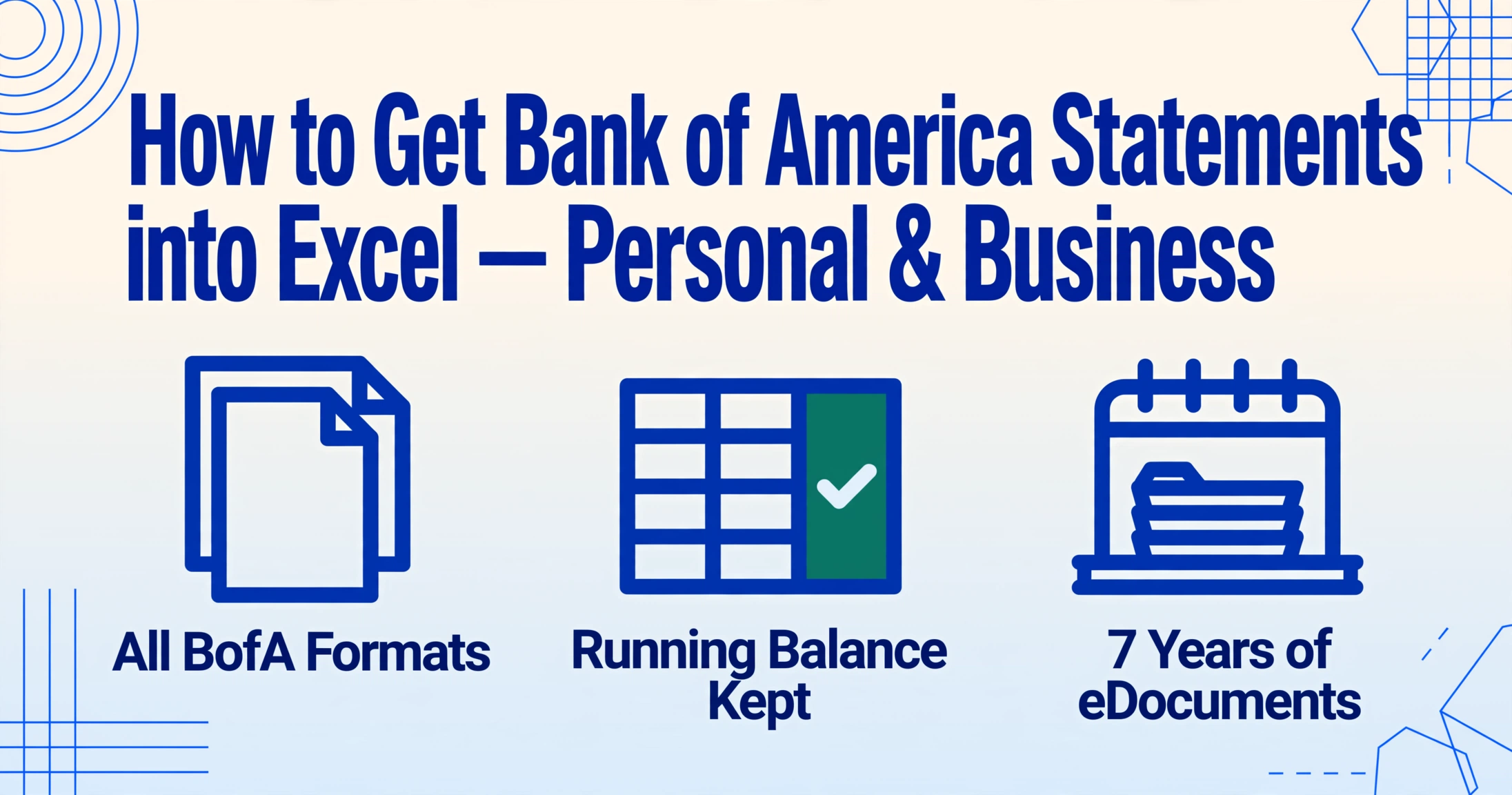 How to Get Bank of America Statements into Excel — Personal & Business

All BofA Formats

Running Balance Kept

7 Years of eDocuments